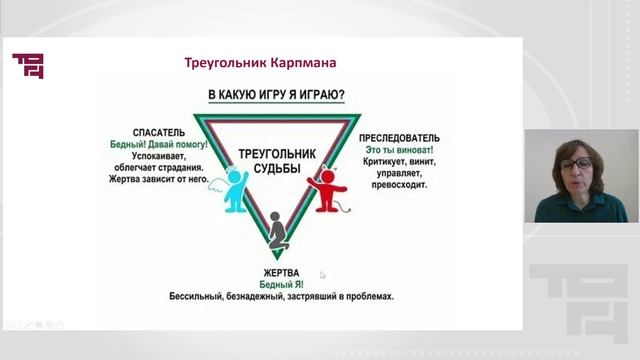 Треугольник Карпмана

В КАКУЮ ИГРУ Я ИГРАЮ?

СПАСАТЕЛЬ
Бедный! Давай помогу!
Успокаивает, облегчает страдания. Жертва зависит от него.

ТРЕУГОЛЬНИК СУДЬБЫ

ПРЕСЛЕДОВАТЕЛЬ
Это ты виноват!
Критикует, винит, управляет, превосходит.

ЖЕРТВА
Бедный Я!
Бессильный, безнадежный, застрявший в проблемах.